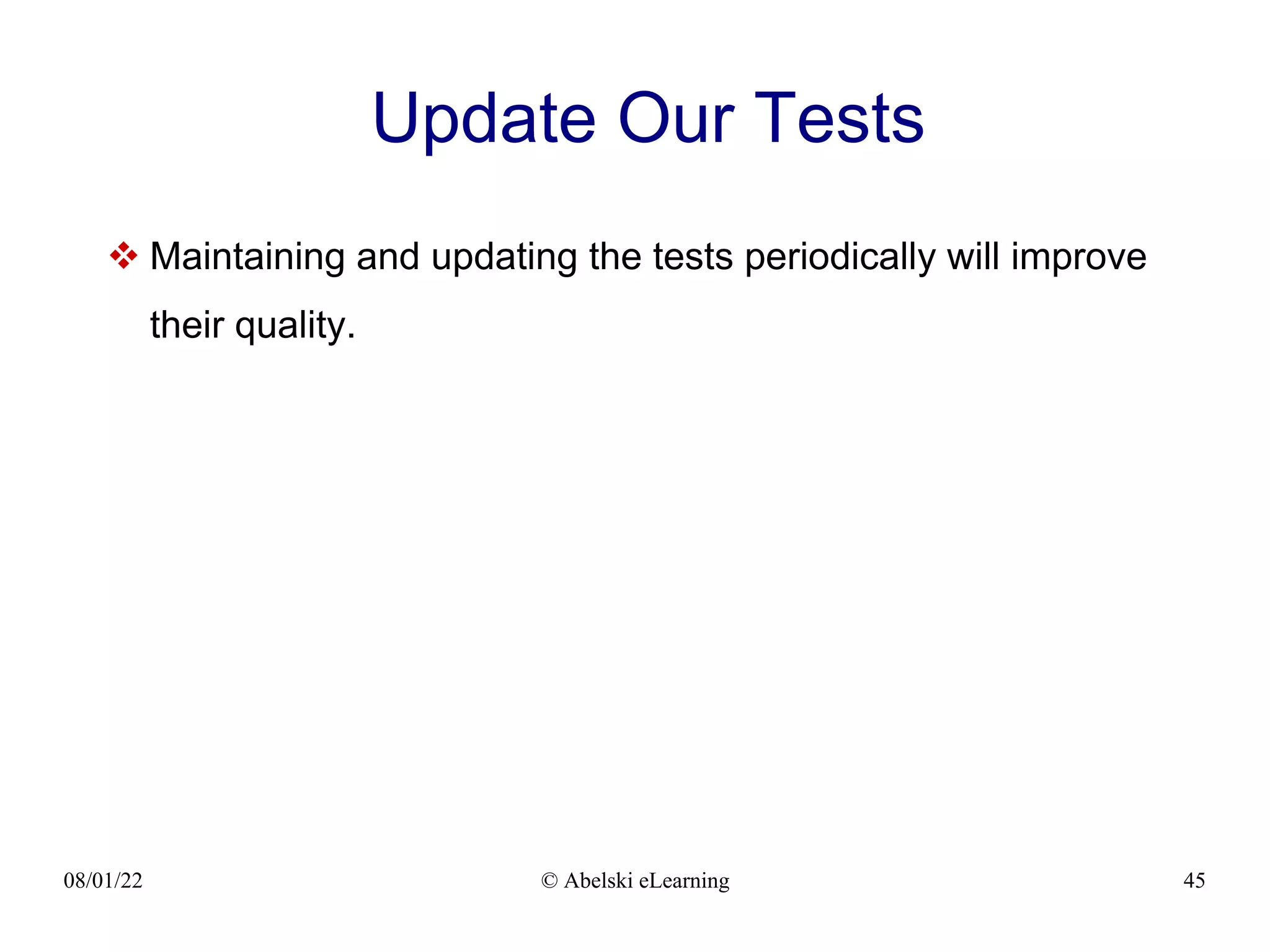 Update Our Tests

❖ Maintaining and updating the tests periodically will improve their quality.

08/01/22 © Abelski eLearning 45